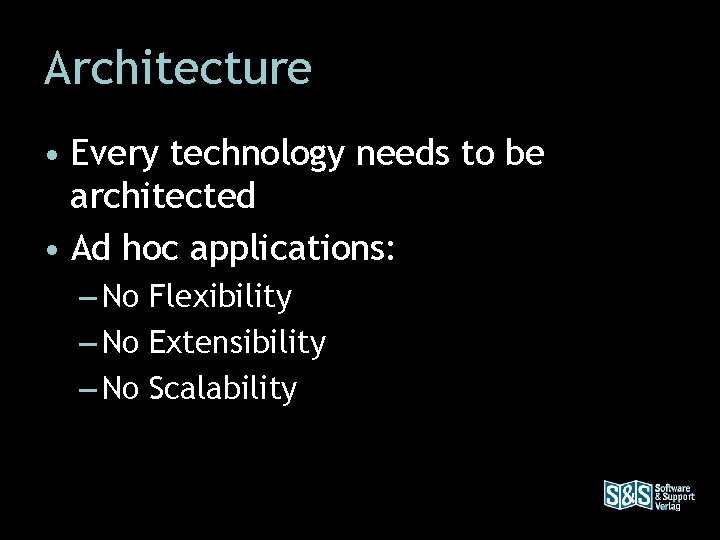 Architecture

• Every technology needs to be architected
• Ad hoc applications:
– No Flexibility
– No Extensibility
– No Scalability

S&S Software & Support Verlag